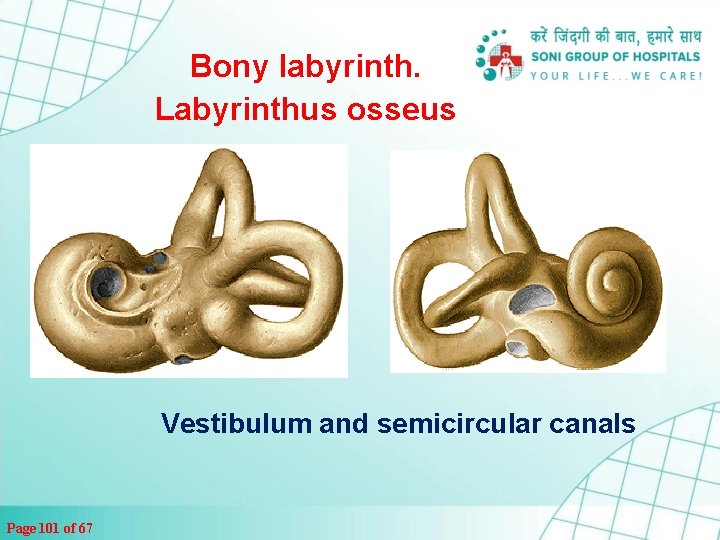 करें जिंदगी की बात, हमारे साथ
SONI GROUP OF HOSPITALS
YOUR LIFE...WE CARE!

Bony labyrinth.
Labyrinthus osseus

Vestibulum and semicircular canals

Page 101 of 67